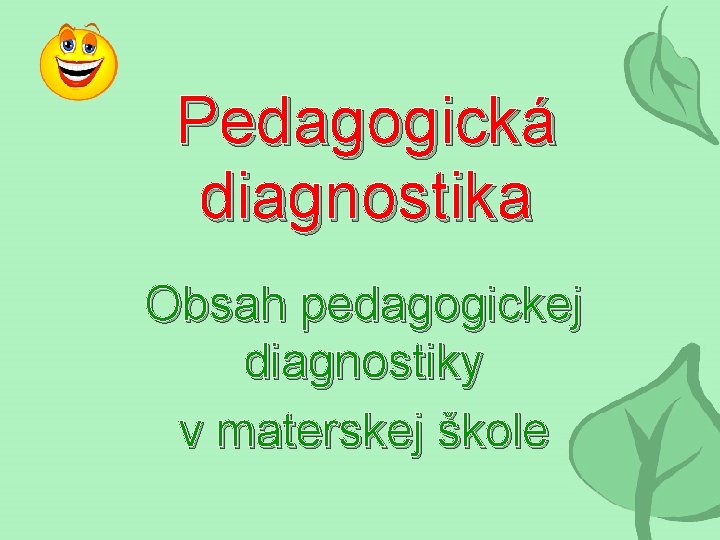 Pedagogická diagnostika

Obsah pedagogickej diagnostiky v materskej škole